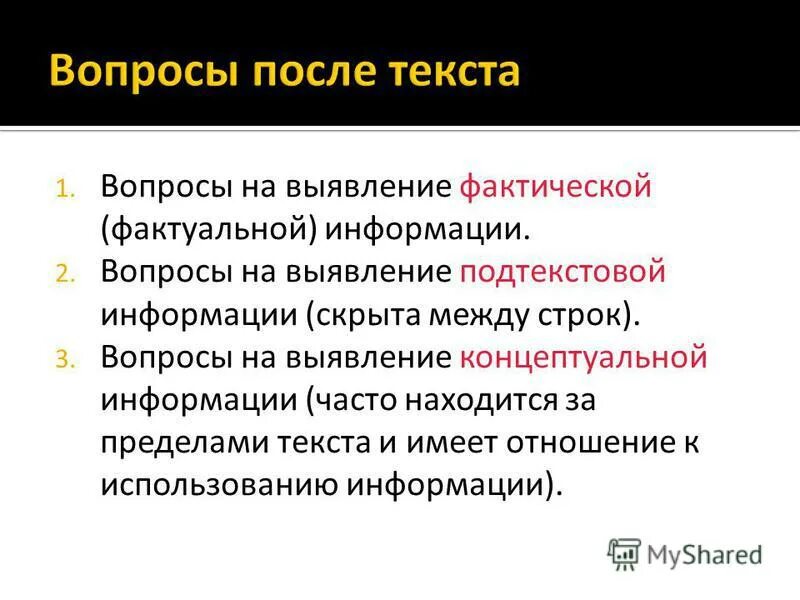 Вопросы после текста

1. Вопросы на выявление фактической (фактуальной) информации.
2. Вопросы на выявление подтекстовой информации (скрыта между строк).
3. Вопросы на выявление концептуальной информации (часто находится за пределами текста и имеет отношение к использованию информации).

MyShared